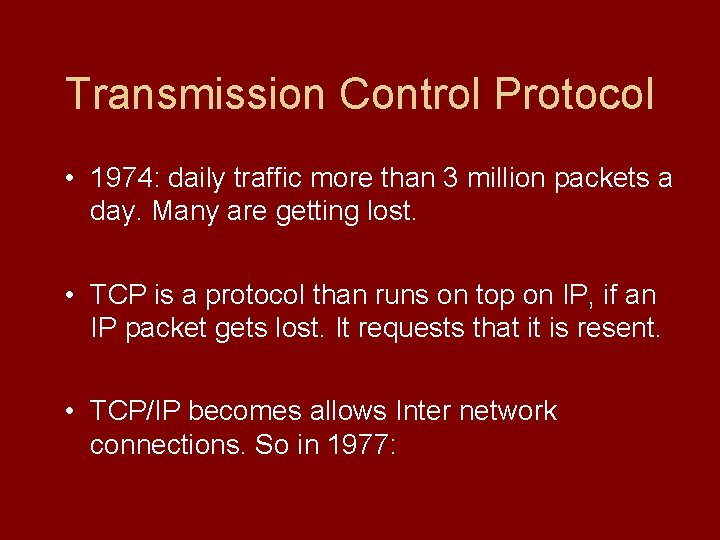 Transmission Control Protocol

• 1974: daily traffic more than 3 million packets a day. Many are getting lost.

• TCP is a protocol than runs on top on IP, if an IP packet gets lost. It requests that it is resent.

• TCP/IP becomes allows Inter network connections. So in 1977: